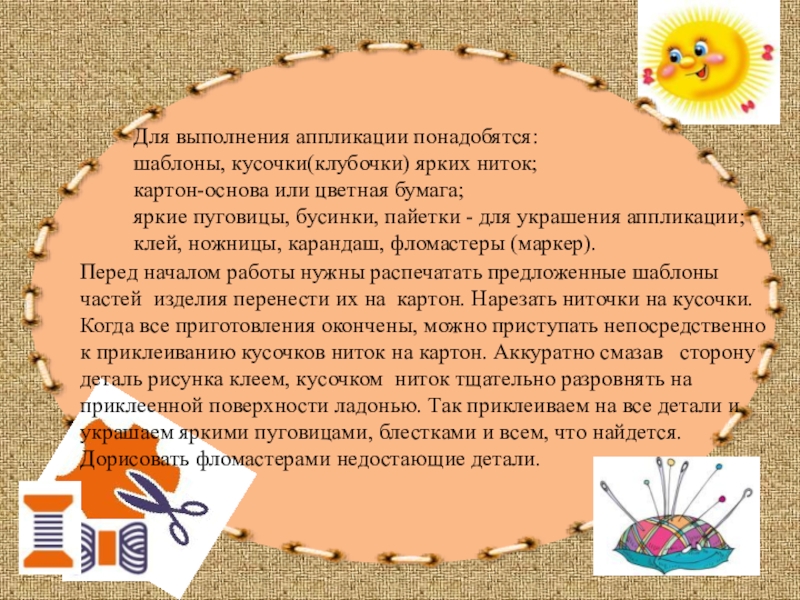 Для выполнения аппликации понадобятся:
шаблоны, кусочки(клубочки) ярких ниток;
картон-основа или цветная бумага;
яркие пуговицы, бусинки, пайетки - для украшения аппликации;
клей, ножницы, карандаш, фломастеры (маркер).

Перед началом работы нужны распечатать предложенные шаблоны частей изделия перенести их на картон. Нарезать ниточки на кусочки. Когда все приготовления окончены, можно приступать непосредственно к приклеиванию кусочков ниток на картон. Аккуратно смазав сторону деталь рисунка клеем, кусочком ниток тщательно разровнять на приклеенной поверхности ладонью. Так приклеиваем на все детали и украшаем яркими пуговицами, блестками и всем, что найдется. Дорисовать фломастерами недостающие детали.